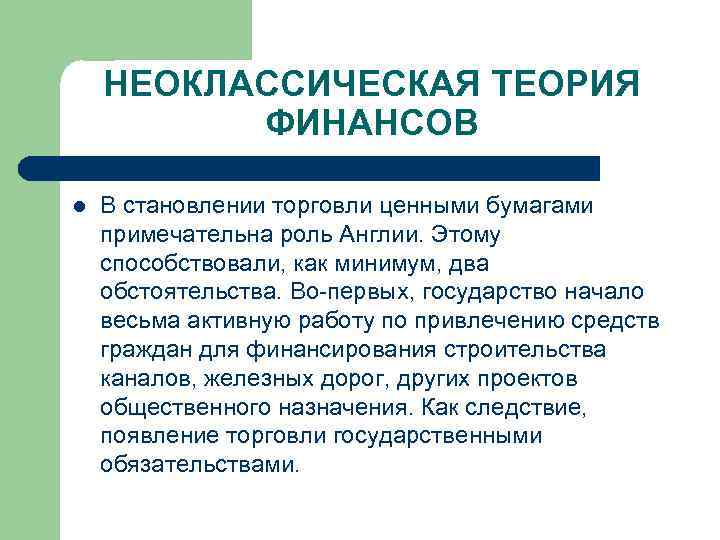 НЕОКЛАССИЧЕСКАЯ ТЕОРИЯ ФИНАНСОВ

В становлении торговли ценными бумагами примечательна роль Англии. Этому способствовали, как минимум, два обстоятельства. Во-первых, государство начало весьма активную работу по привлечению средств граждан для финансирования строительства каналов, железных дорог, других проектов общественного назначения. Как следствие, появление торговли государственными обязательствами.